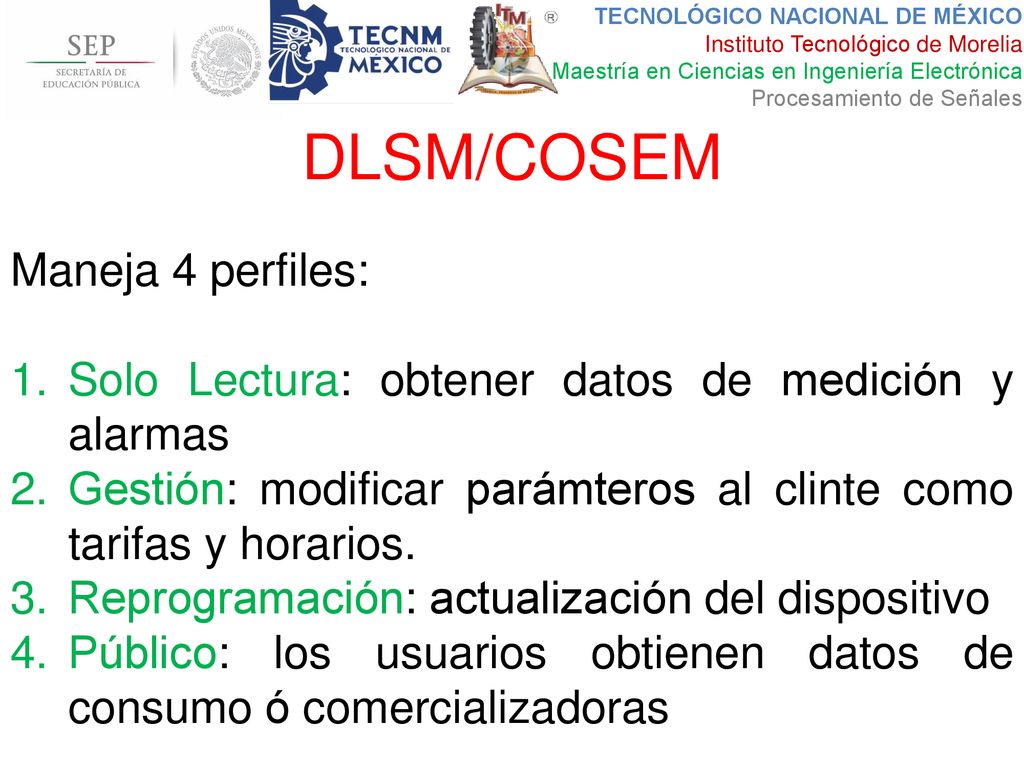 SEP
SECRETARÍA DE EDUCACIÓN PÚBLICA

ESTADOS UNIDOS MEXICANOS

TECNM
TECNOLÓGICO NACIONAL DE
MÉXICO

ITM ®

TECNOLÓGICO NACIONAL DE MÉXICO
Instituto Tecnológico de Morelia
Maestría en Ciencias en Ingeniería Electrónica
Procesamiento de Señales

DLSM/COSEM

Maneja 4 perfiles:

1. Solo Lectura: obtener datos de medición y alarmas
2. Gestión: modificar parámteros al clinte como tarifas y horarios.
3. Reprogramación: actualización del dispositivo
4. Público: los usuarios obtienen datos de consumo ó comercializadoras